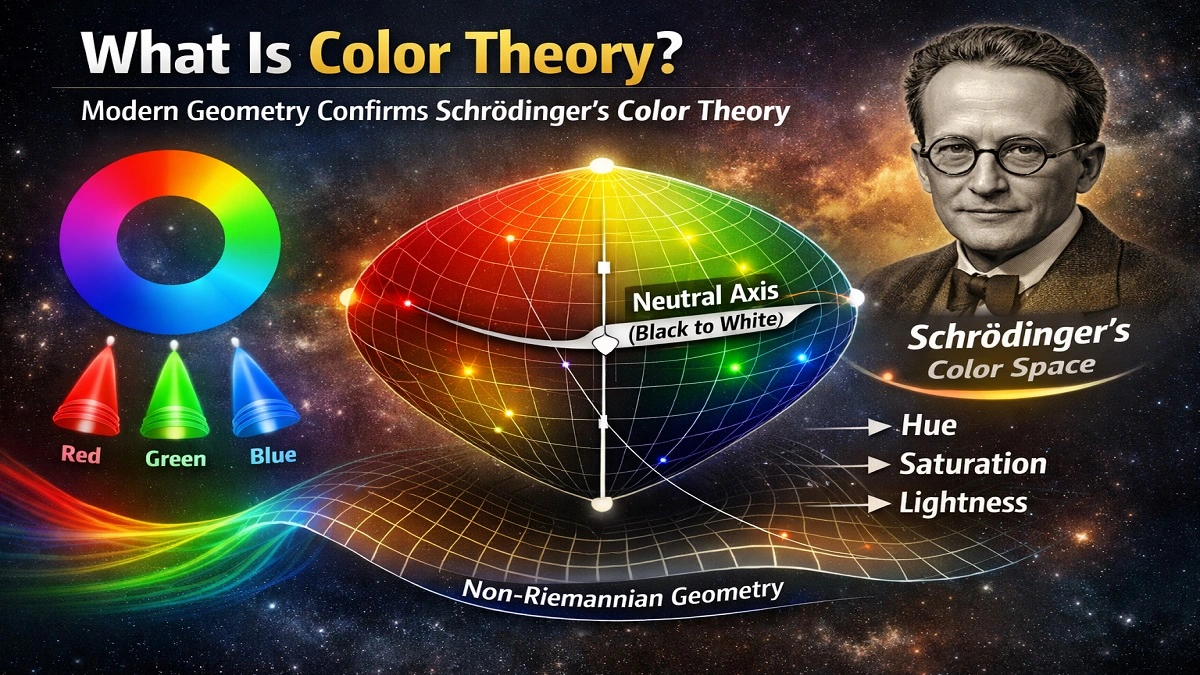 What Is Color Theory?

Modern Geometry Confirms Schrödinger's Color Theory

Neutral Axis
(Black to White)

Schrödinger's
Color Space

Red
Green
Blue

Hue
Saturation
Lightness

Non-Riemannian Geometry